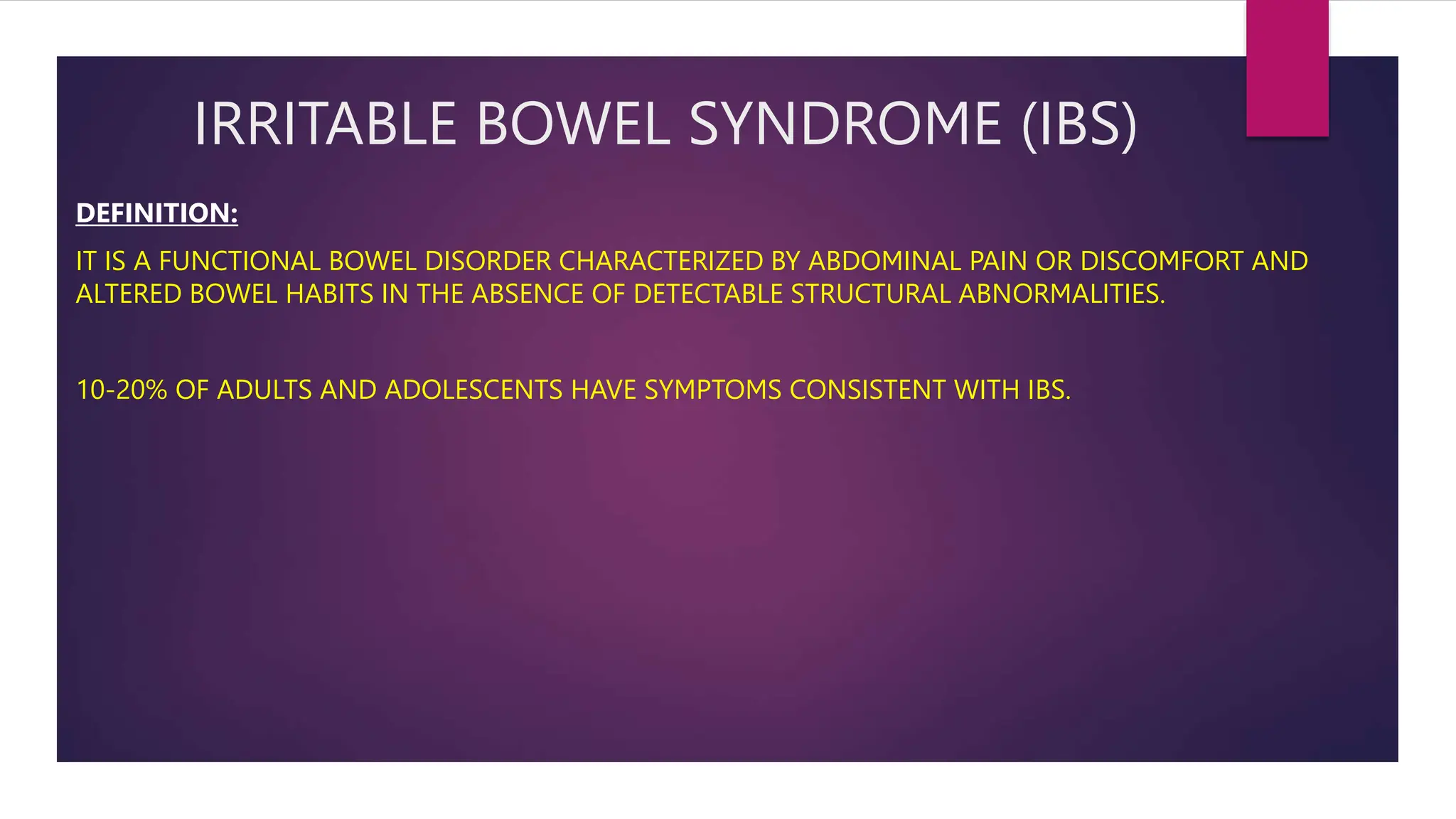 IRRITABLE BOWEL SYNDROME (IBS)

DEFINITION:

IT IS A FUNCTIONAL BOWEL DISORDER CHARACTERIZED BY ABDOMINAL PAIN OR DISCOMFORT AND ALTERED BOWEL HABITS IN THE ABSENCE OF DETECTABLE STRUCTURAL ABNORMALITIES.

10-20% OF ADULTS AND ADOLESCENTS HAVE SYMPTOMS CONSISTENT WITH IBS.